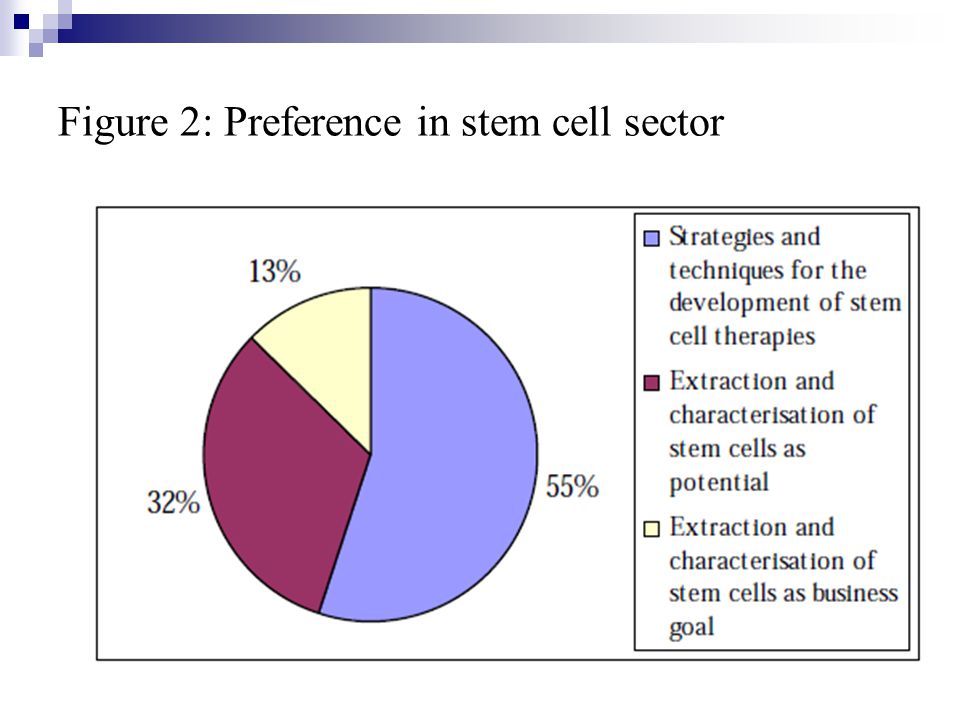 Figure 2: Preference in stem cell sector

13%

32%

55%

Strategies and techniques for the development of stem cell therapies

Extraction and characterisation of stem cells as potential

Extraction and characterisation of stem cells as business goal